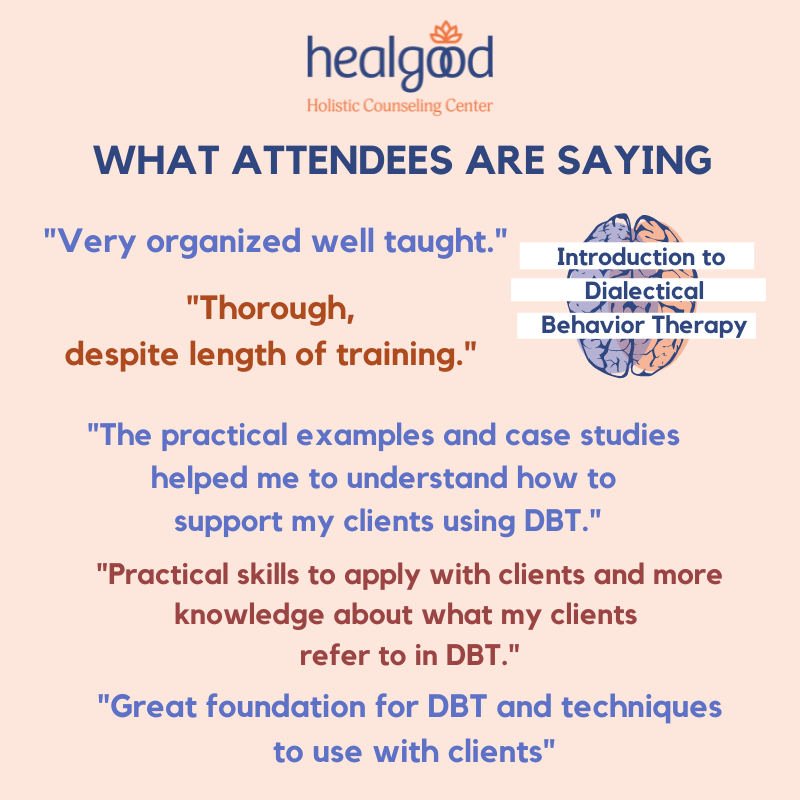 healgood
Holistic Counseling Center

WHAT ATTENDEES ARE SAYING

"Very organized well taught."

Introduction to Dialectical Behavior Therapy

"Thorough, despite length of training."

"The practical examples and case studies helped me to understand how to support my clients using DBT."

"Practical skills to apply with clients and more knowledge about what my clients refer to in DBT."

"Great foundation for DBT and techniques to use with clients"